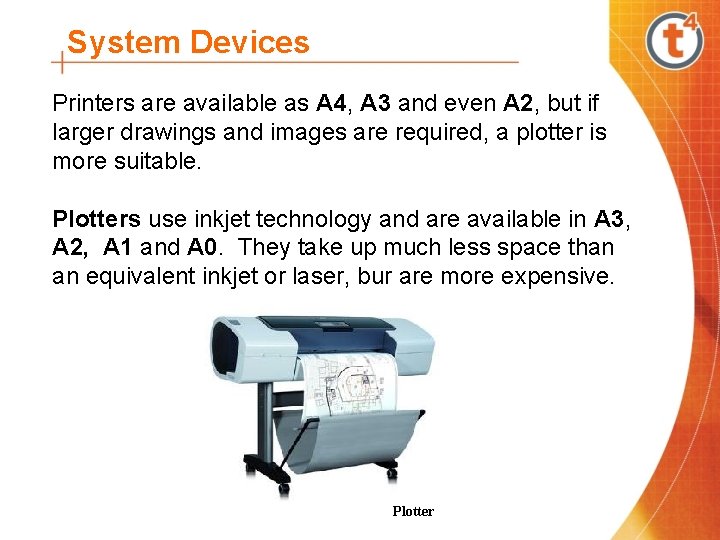 System Devices

t4

Printers are available as A4, A3 and even A2, but if larger drawings and images are required, a plotter is more suitable.

Plotters use inkjet technology and are available in A3, A2, A1 and A0. They take up much less space than an equivalent inkjet or laser, bur are more expensive.

Plotter